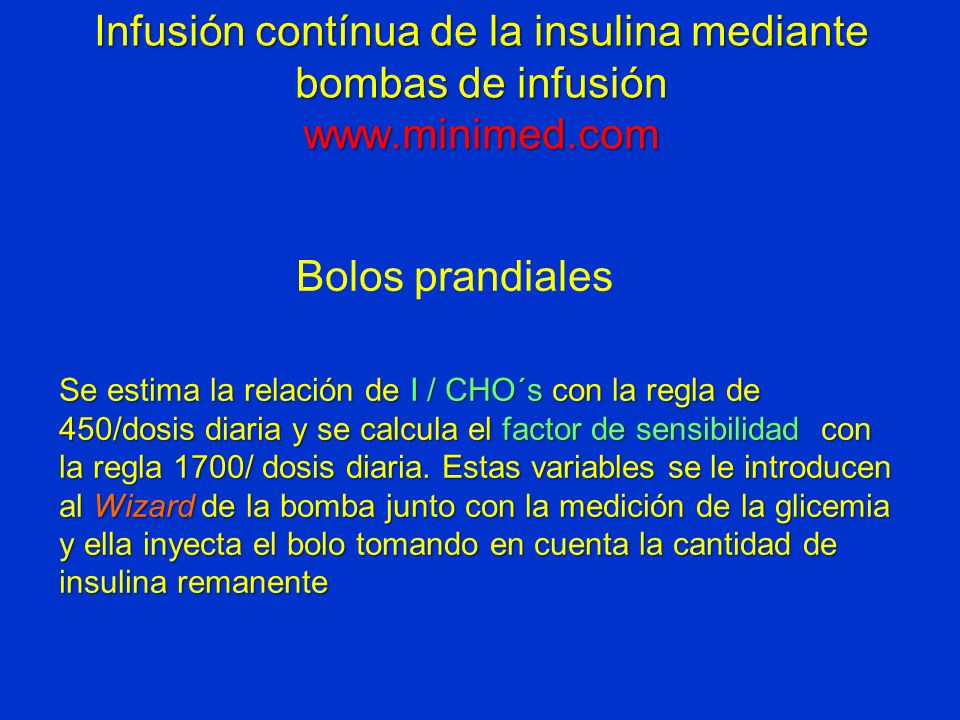 Infusión contínua de la insulina mediante bombas de infusión
www.minimed.com

Bolos prandiales

Se estima la relación de I / CHO´s con la regla de 450/dosis diaria y se calcula el factor de sensibilidad con la regla 1700/ dosis diaria. Estas variables se le introducen al Wizard de la bomba junto con la medición de la glicemia y ella inyecta el bolo tomando en cuenta la cantidad de insulina remanente